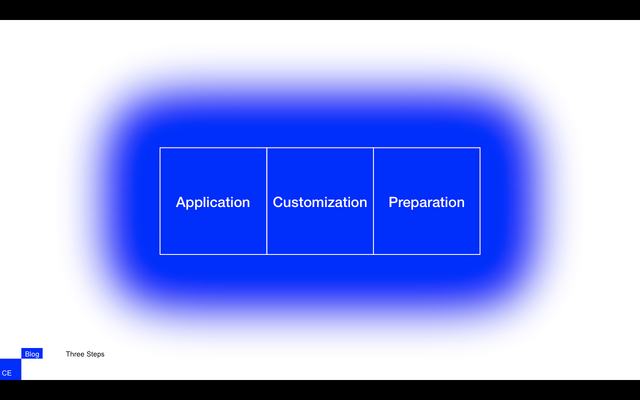 Application
Customization
Preparation

Blog
Three Steps
CE